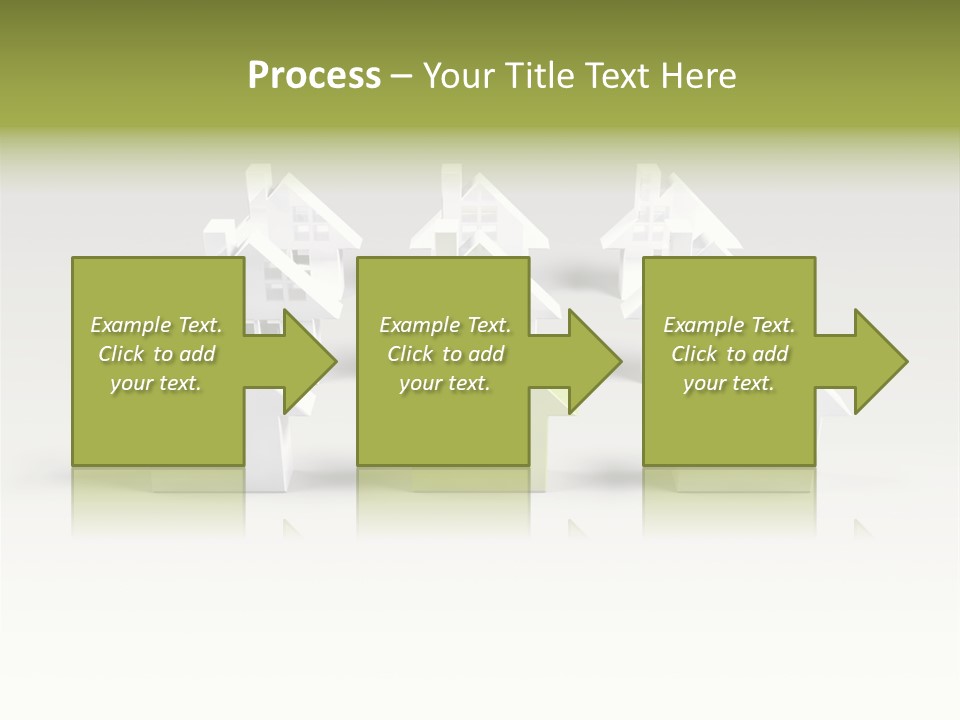 Process – Your Title Text Here

Example Text. Click to add your text.

Example Text. Click to add your text.

Example Text. Click to add your text.